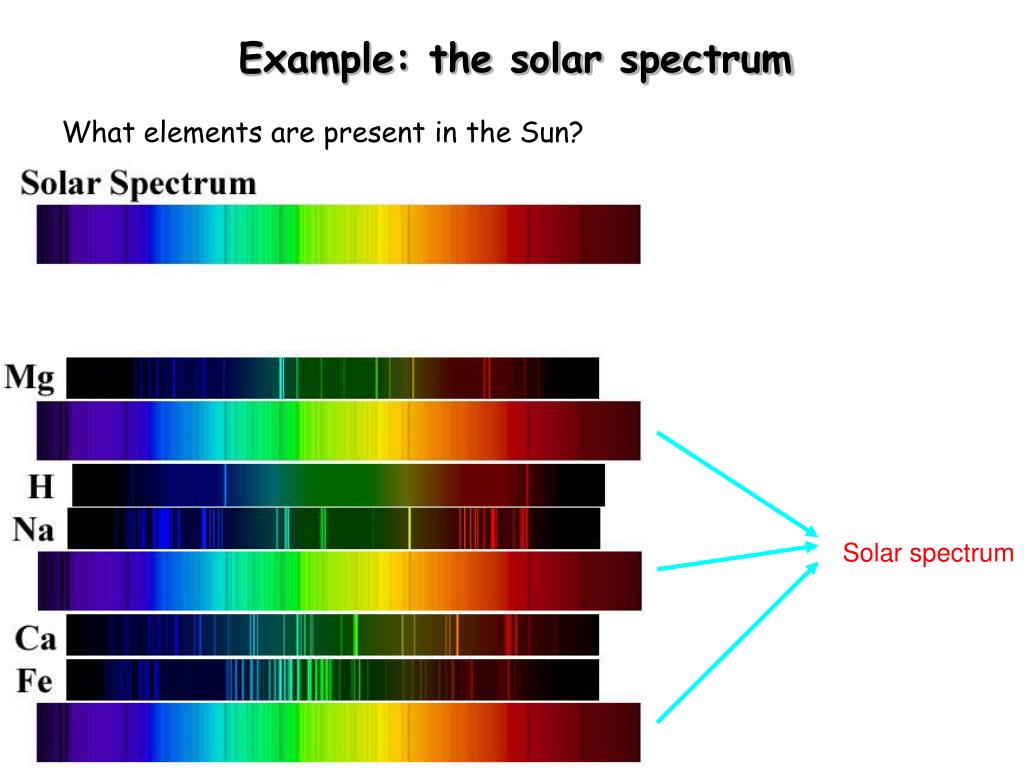 Example: the solar spectrum

What elements are present in the Sun?

Solar Spectrum

Mg

H

Na

Ca

Fe

Solar spectrum